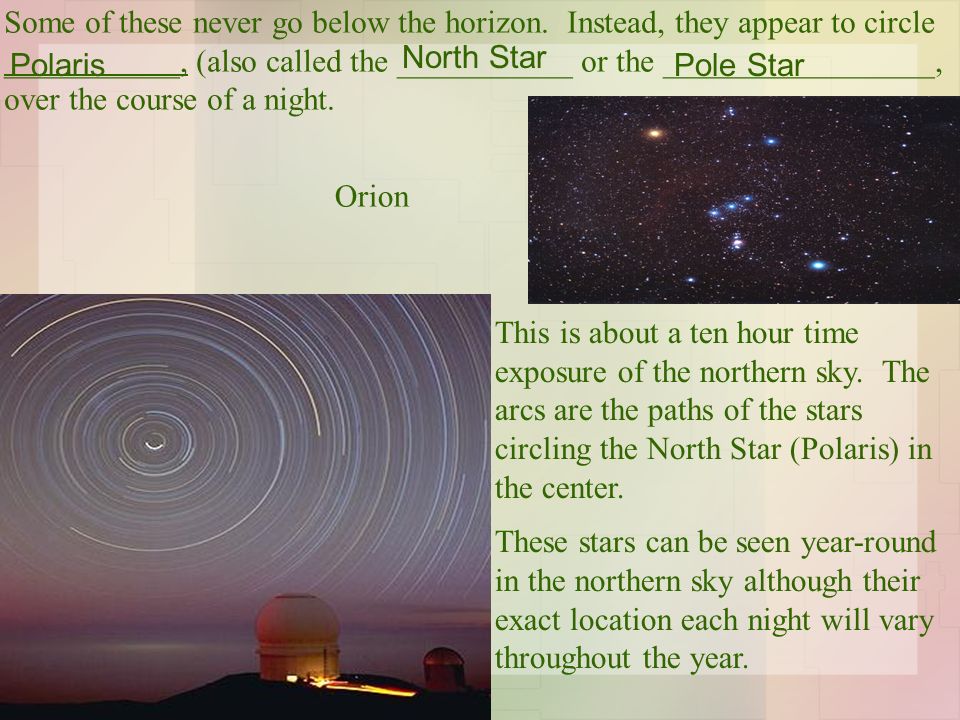 Some of these never go below the horizon. Instead, they appear to circle Polaris, (also called the North Star or the Pole Star, over the course of a night.

Orion

This is about a ten hour time exposure of the northern sky. The arcs are the paths of the stars circling the North Star (Polaris) in the center.

These stars can be seen year-round in the northern sky although their exact location each night will vary throughout the year.